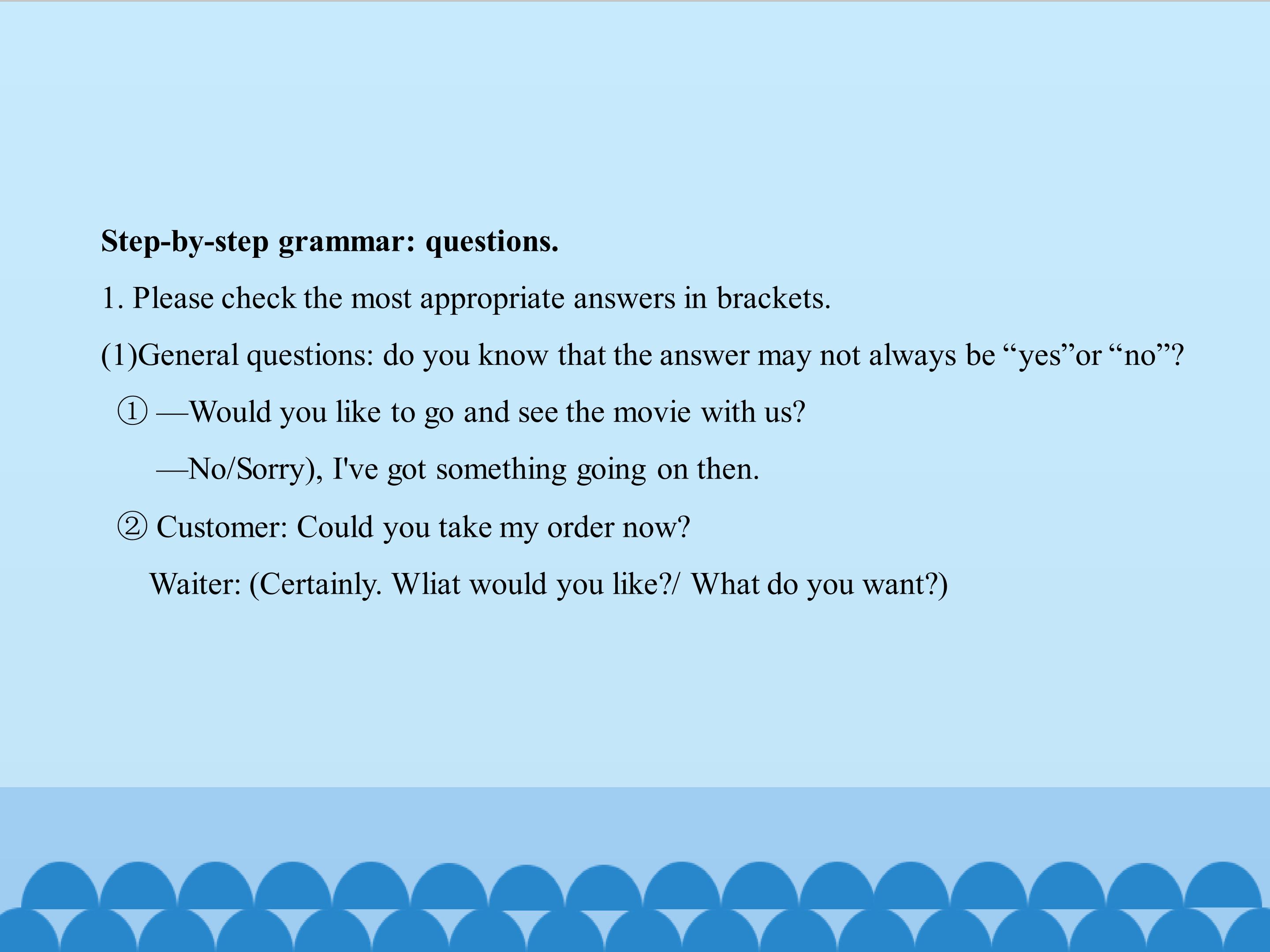 **Step-by-step grammar: questions.**

1. Please check the most appropriate answers in brackets.

(1)General questions: do you know that the answer may not always be “yes”or “no”?

① —Would you like to go and see the movie with us?

—No/Sorry), I've got something going on then.

② Customer: Could you take my order now?

Waiter: (Certainly. Wliat would you like?/ What do you want?)